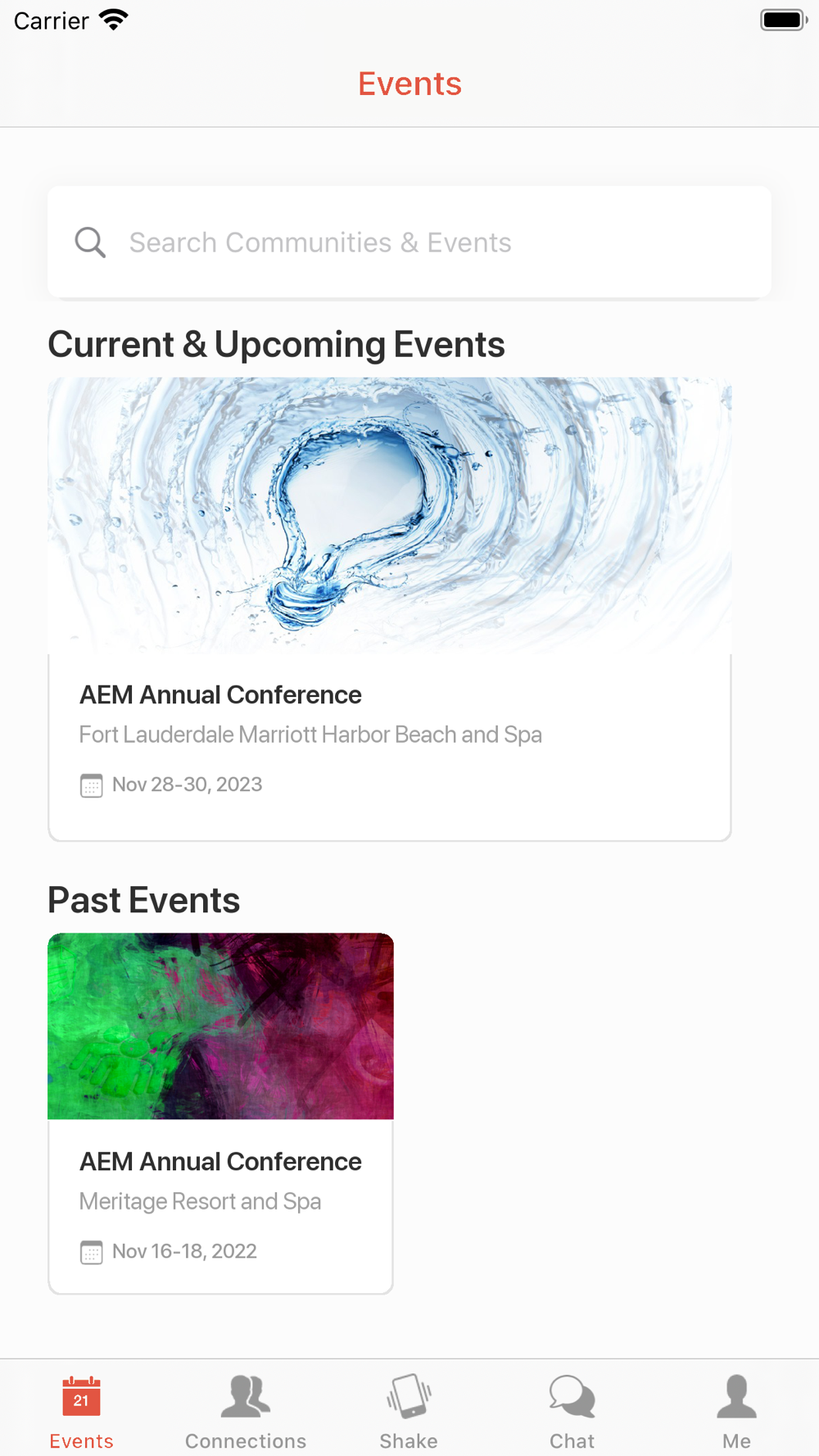 Carrier

Events

Search Communities & Events

Current & Upcoming Events

AEM Annual Conference

Fort Lauderdale Marriott Harbor Beach and Spa

Nov 28-30, 2023

Past Events

AEM Annual Conference

Meritage Resort and Spa

Nov 16-18, 2022

21

Events

Connections

Shake

Chat

Me